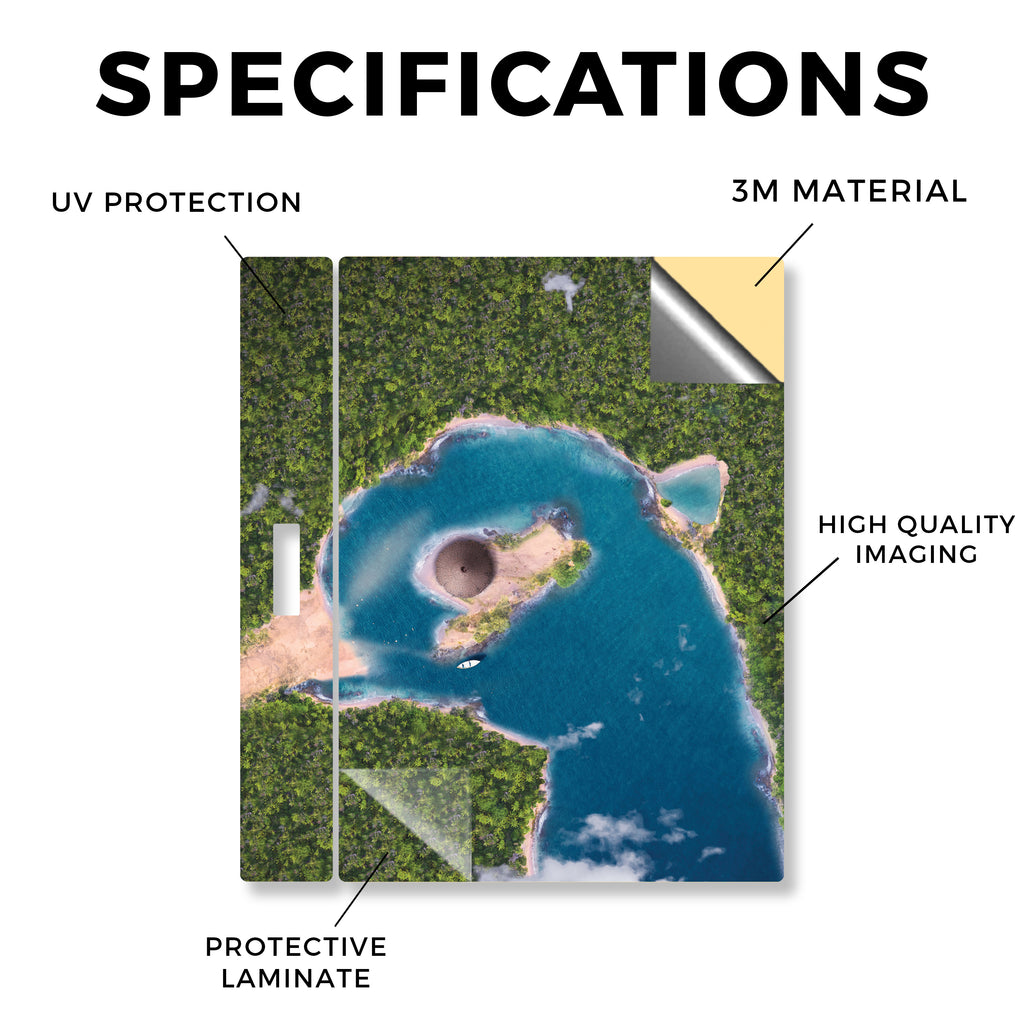 SPECIFICATIONS

UV PROTECTION

3M MATERIAL

HIGH QUALITY IMAGING

PROTECTIVE LAMINATE